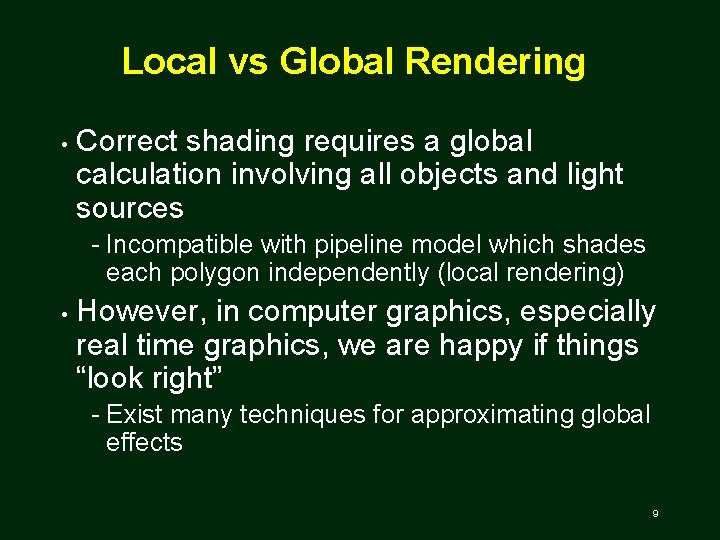 Local vs Global Rendering

• Correct shading requires a global calculation involving all objects and light sources

- Incompatible with pipeline model which shades each polygon independently (local rendering)

• However, in computer graphics, especially real time graphics, we are happy if things “look right”

- Exist many techniques for approximating global effects

9